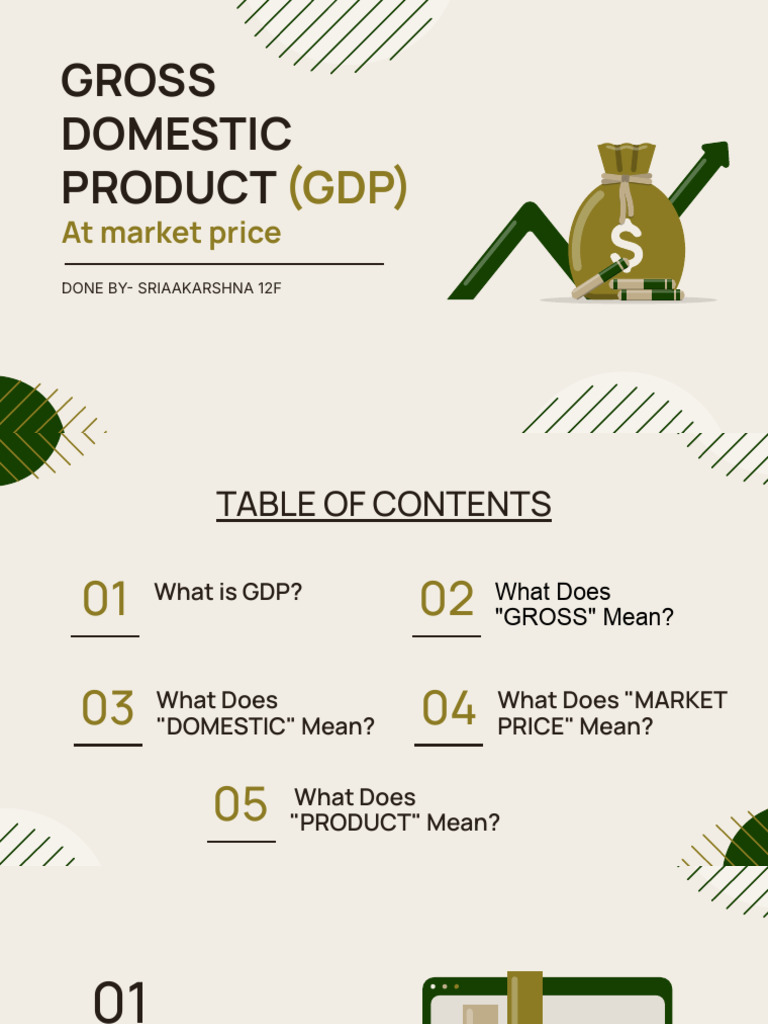 GROSS DOMESTIC PRODUCT (GDP)

At market price

DONE BY- SRIAAKARSHNA 12F

$

TABLE OF CONTENTS

01 What is GDP?

02 What Does "GROSS" Mean?

03 What Does "DOMESTIC" Mean?

04 What Does "MARKET PRICE" Mean?

05 What Does "PRODUCT" Mean?

01